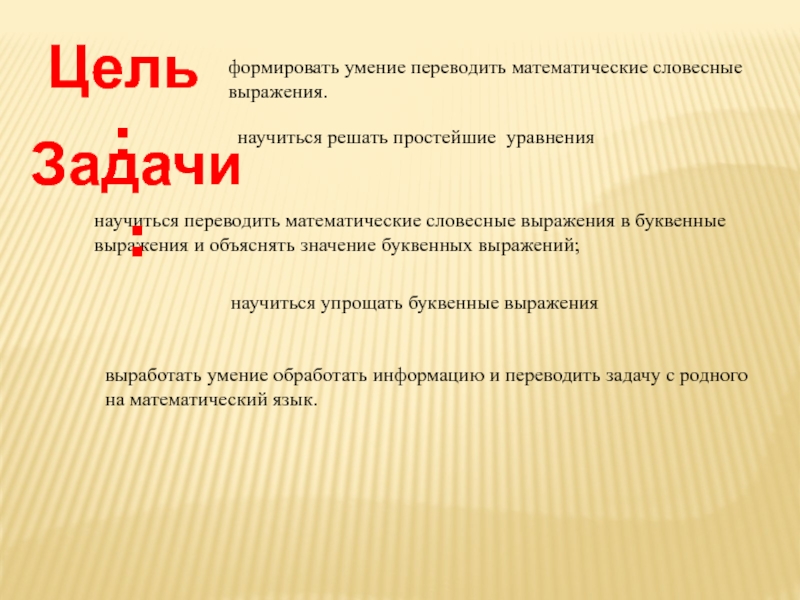 Цель:

формировать умение переводить математические словесные выражения.

Задачи:

научиться решать простейшие уравнения

научиться переводить математические словесные выражения в буквенные выражения и объяснять значение буквенных выражений;

научиться упрощать буквенные выражения

выработать умение обработать информацию и переводить задачу с родного на математический язык.